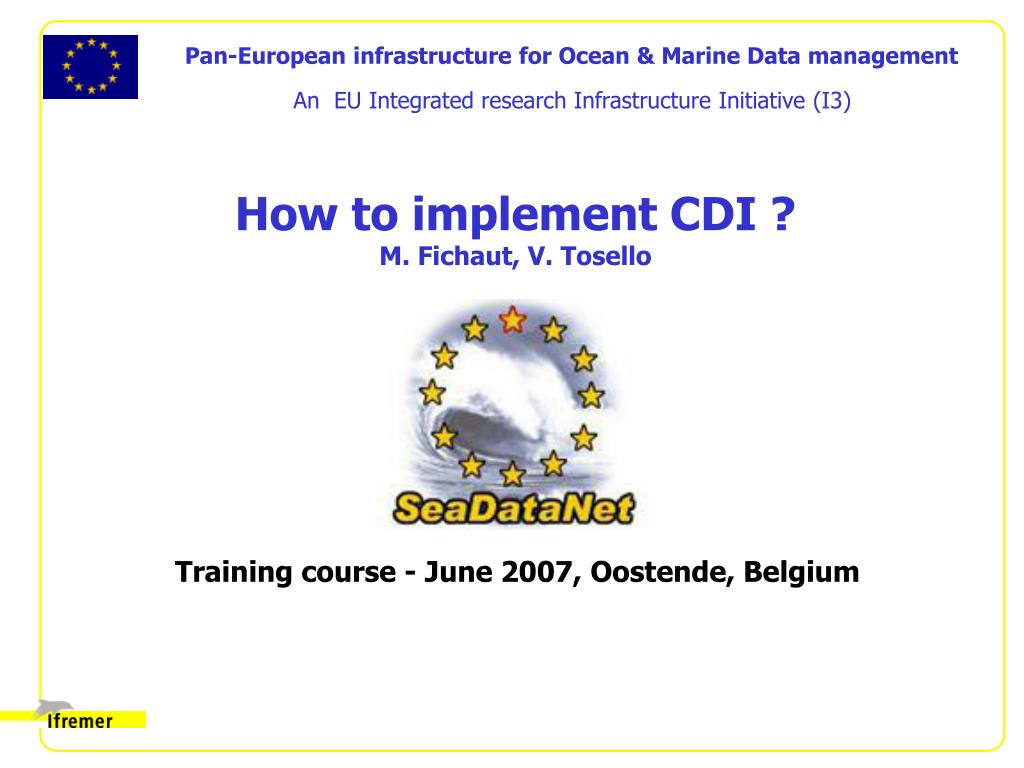 Pan-European infrastructure for Ocean & Marine Data management

An EU Integrated research Infrastructure Initiative (I3)

How to implement CDI ?
M. Fichaut, V. Tosello

SeaDataNet

Training course - June 2007, Oostende, Belgium

Ifremer